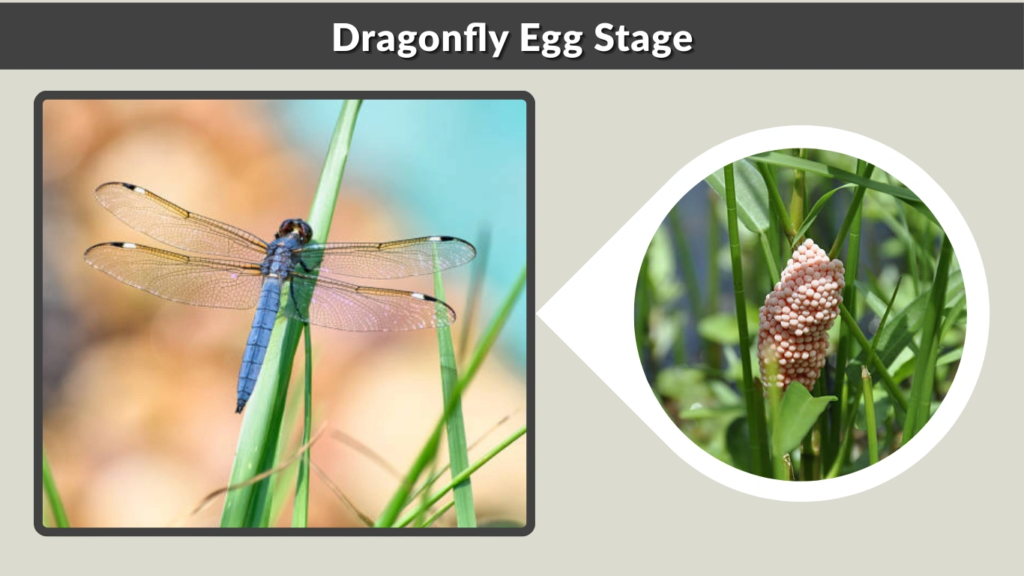 Dragonfly Egg Stage